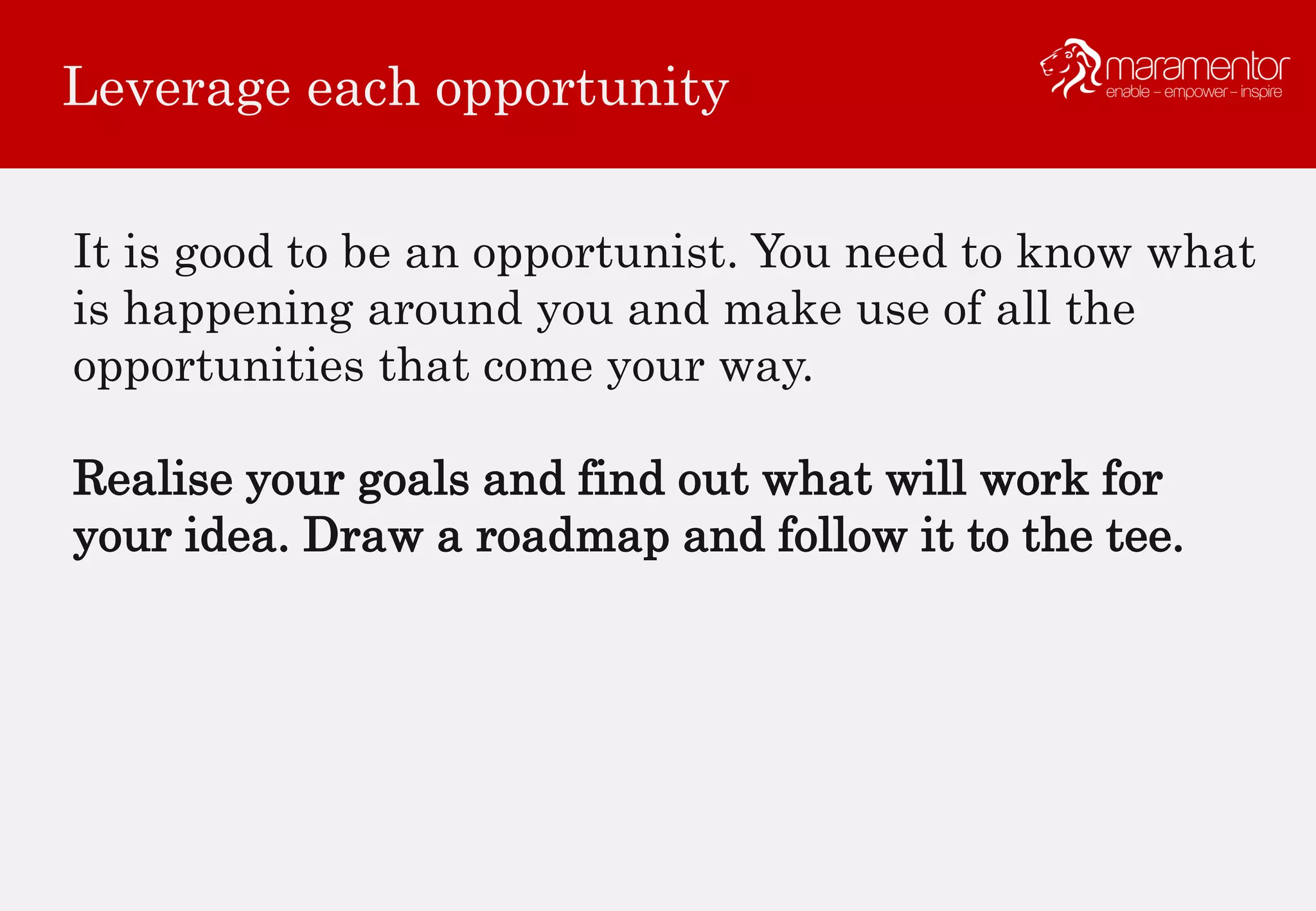 Leverage each opportunity

maramentor
enable – empower – inspire

It is good to be an opportunist. You need to know what is happening around you and make use of all the opportunities that come your way.

Realise your goals and find out what will work for your idea. Draw a roadmap and follow it to the tee.